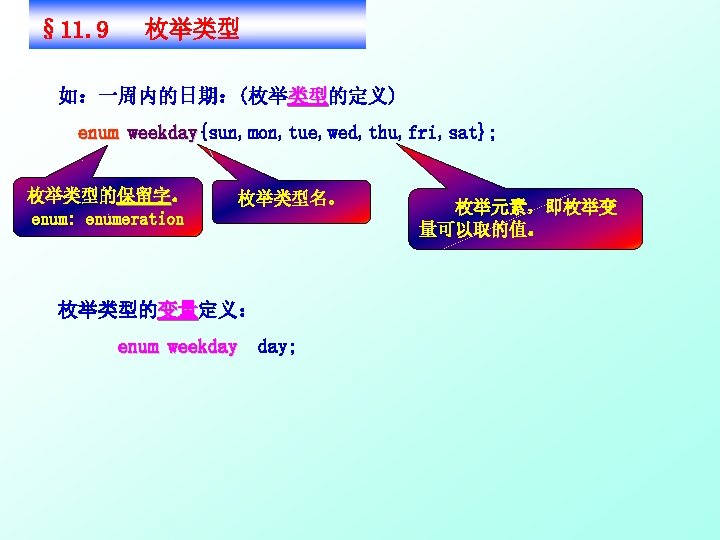 §11.9　枚举类型

如：一周内的日期：(枚举类型的定义)

enum weekday{sun, mon, tue, wed, thu, fri, sat};

枚举类型的保留字。
enum: enumeration

枚举类型名。

枚举元素，即枚举变量可以取的值。

枚举类型的变量定义：

enum weekday　day;